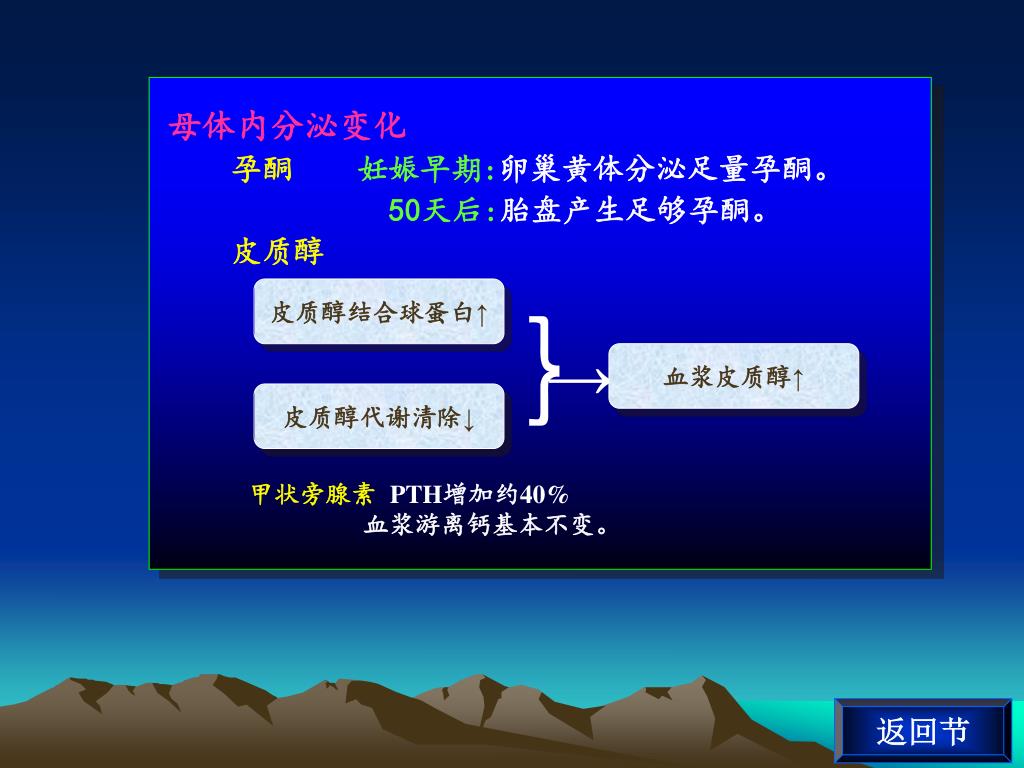 母体内分泌变化

孕酮　　妊娠早期:卵巢黄体分泌足量孕酮。

50天后:胎盘产生足够孕酮。

皮质醇

皮质醇结合球蛋白↑

皮质醇代谢清除↓

血浆皮质醇↑

甲状旁腺素 PTH增加约40%

血浆游离钙基本不变。

返回节